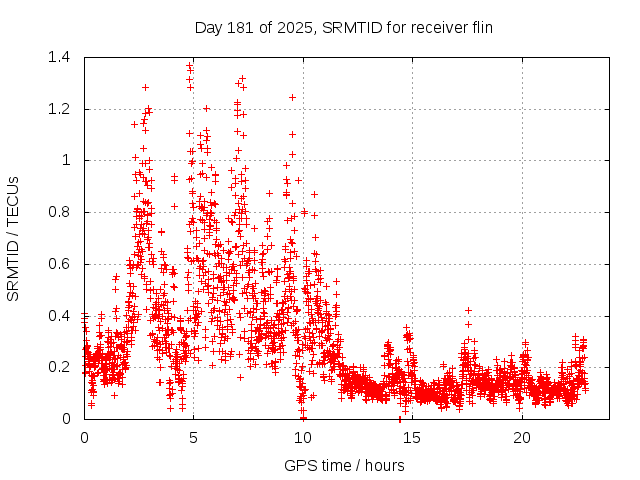 Day 181 of 2025, SRMTID for receiver flin

SRMTID / TECUs

1.4
1.2
1
0.8
0.6
0.4
0.2
0

0
5
10
15
20

GPS time / hours